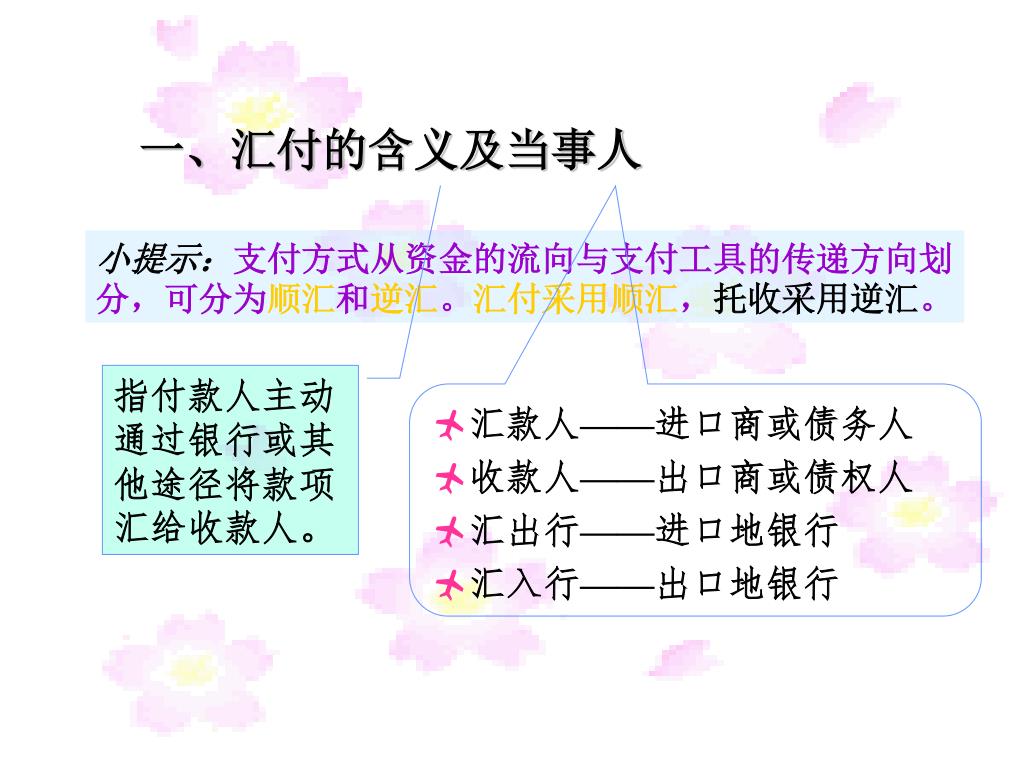 一、汇付的含义及当事人

小提示：支付方式从资金的流向与支付工具的传递方向划分，可分为顺汇和逆汇。汇付采用顺汇，托收采用逆汇。

指付款人主动通过银行或其他途径将款项汇给收款人。

汇款人——进口商或债务人
收款人——出口商或债权人
汇出行——进口地银行
汇入行——出口地银行